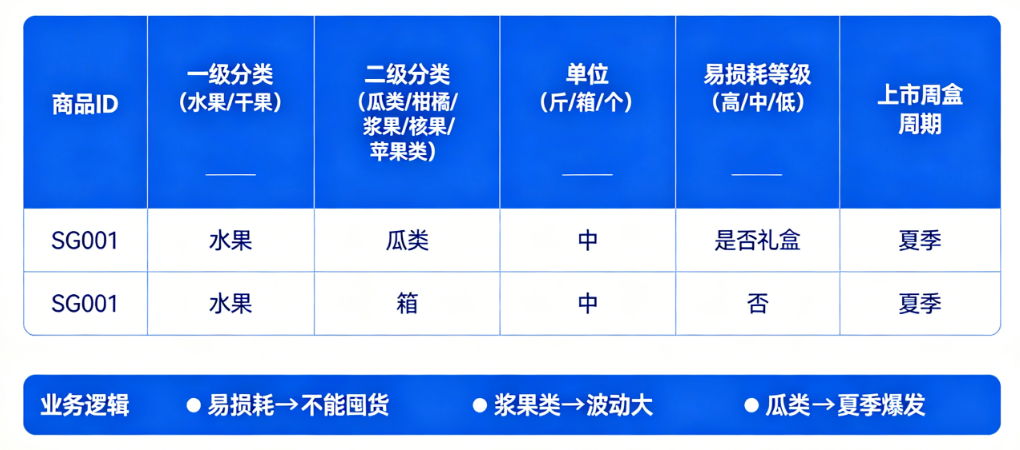 | 商品ID | 一级分类（水果/干果） | 二级分类（瓜类/柑橘/浆果/核果/苹果类） | 单位（斤/箱/个） | 易损耗等级（高/中/低） | 上市周盒周期 |
|---|---|---|---|---|---|
| SG001 | 水果 | 瓜类 | 中 | 是否礼盒 | 夏季 |
| SG001 | 水果 | 箱 | 中 | 否 | 夏季 |

业务逻辑 ● 易损耗→不能囤货 ● 浆果类→波动大 ● 瓜类→夏季爆发